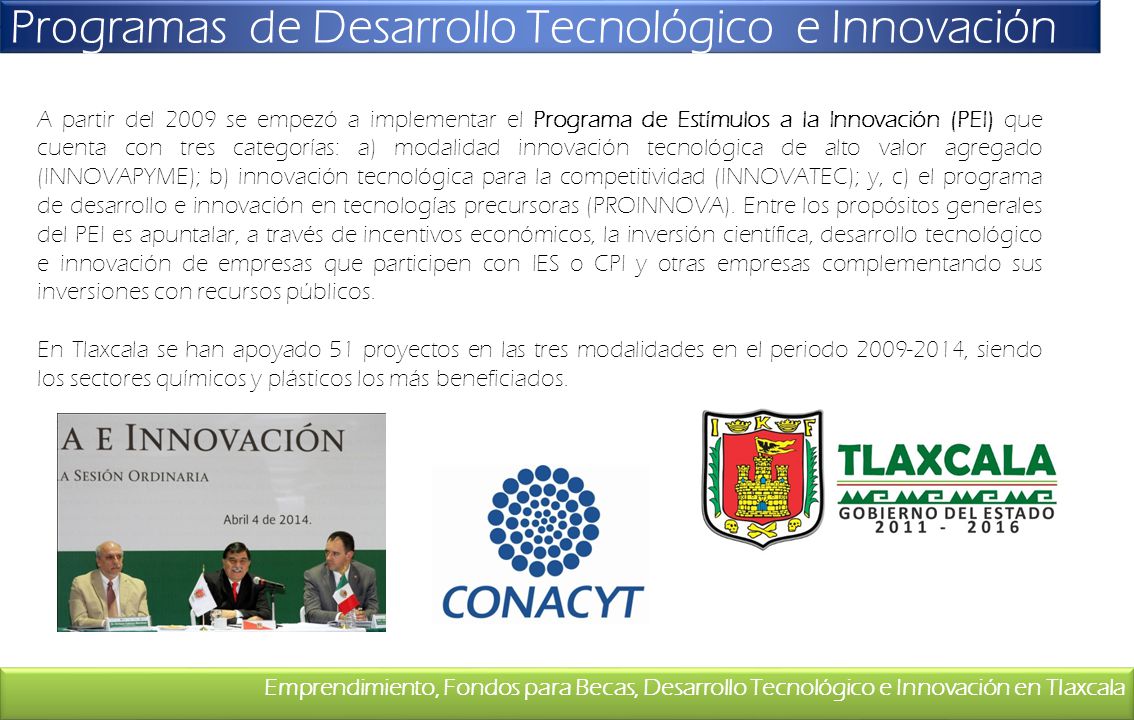 Programas de Desarrollo Tecnológico e Innovación

A partir del 2009 se empezó a implementar el Programa de Estímulos a la Innovación (PEI) que cuenta con tres categorías: a) modalidad innovación tecnológica de alto valor agregado (INNOVAPYME); b) innovación tecnológica para la competitividad (INNOVATEC); y, c) el programa de desarrollo e innovación en tecnologías precursoras (PROINNOVA). Entre los propósitos generales del PEI es apuntalar, a través de incentivos económicos, la inversión científica, desarrollo tecnológico e innovación de empresas que participen con IES o CPI y otras empresas complementando sus inversiones con recursos públicos.

En Tlaxcala se han apoyado 51 proyectos en las tres modalidades en el periodo 2009-2014, siendo los sectores químicos y plásticos los más beneficiados.

A E INNOVACIÓN
A SESIÓN ORDINARIA
Abril 4 de 2014.

CONACYT

I K F

TLAXCALA
GOBIERNO DEL ESTADO
2011 - 2016

Emprendimiento, Fondos para Becas, Desarrollo Tecnológico e Innovación en Tlaxcala